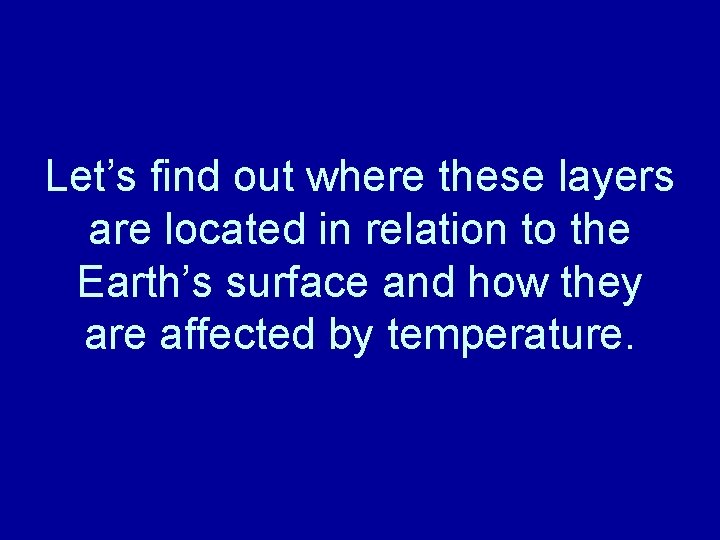 Let’s find out where these layers are located in relation to the Earth’s surface and how they are affected by temperature.